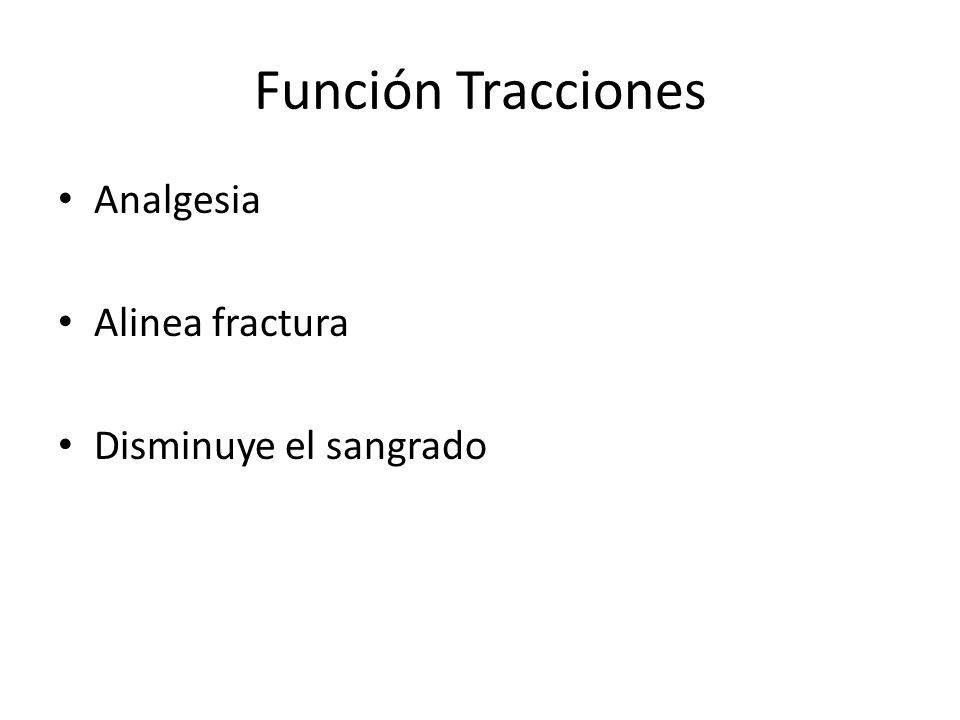 Función Tracciones

• Analgesia

• Alinea fractura

• Disminuye el sangrado